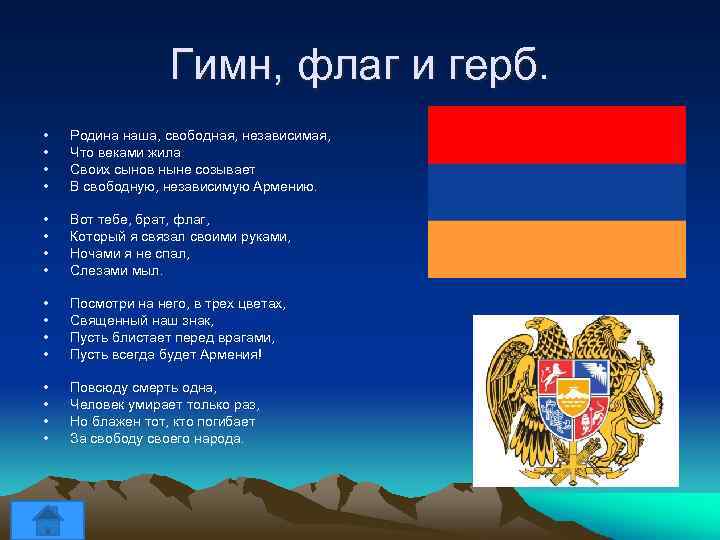 Гимн, флаг и герб.

• Родина наша, свободная, независимая,
• Что веками жила
• Своих сынов ныне созывает
• В свободную, независимую Армению.

• Вот тебе, брат, флаг,
• Который я связал своими руками,
• Ночами я не спал,
• Слезами мыл.

• Посмотри на него, в трех цветах,
• Священный наш знак,
• Пусть блистает перед врагами,
• Пусть всегда будет Армения!

• Повсюду смерть одна,
• Человек умирает только раз,
• Но блажен тот, кто погибает
• За свободу своего народа.